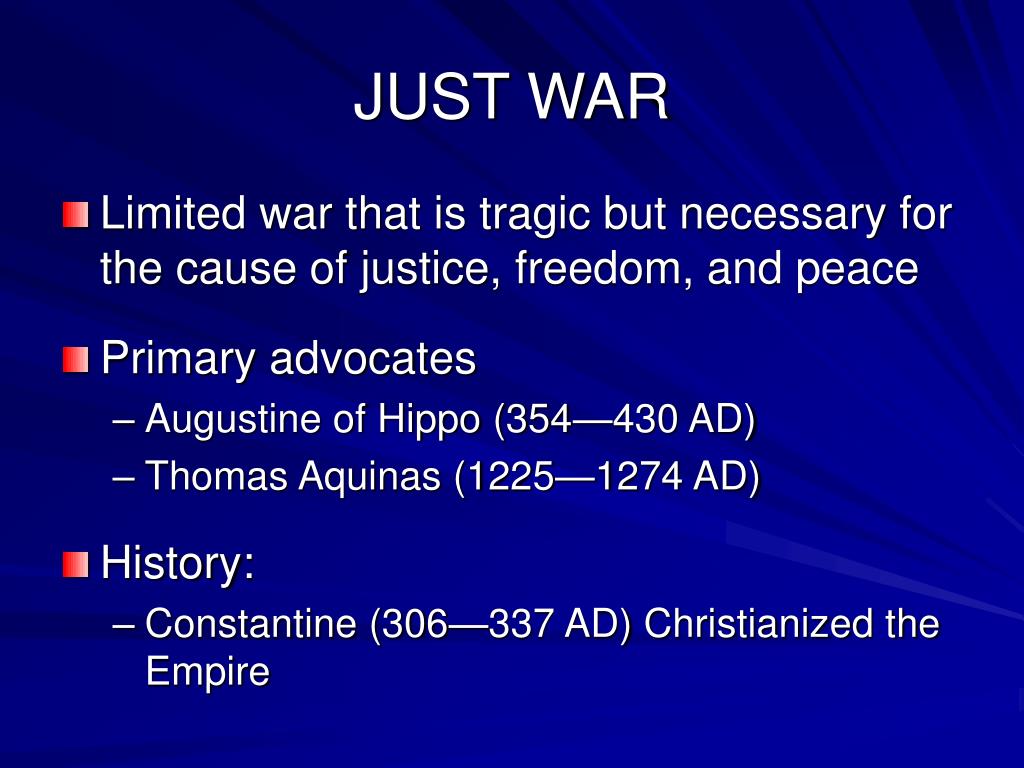 JUST WAR

Limited war that is tragic but necessary for the cause of justice, freedom, and peace

Primary advocates
– Augustine of Hippo (354—430 AD)
– Thomas Aquinas (1225—1274 AD)

History:
– Constantine (306—337 AD) Christianized the Empire